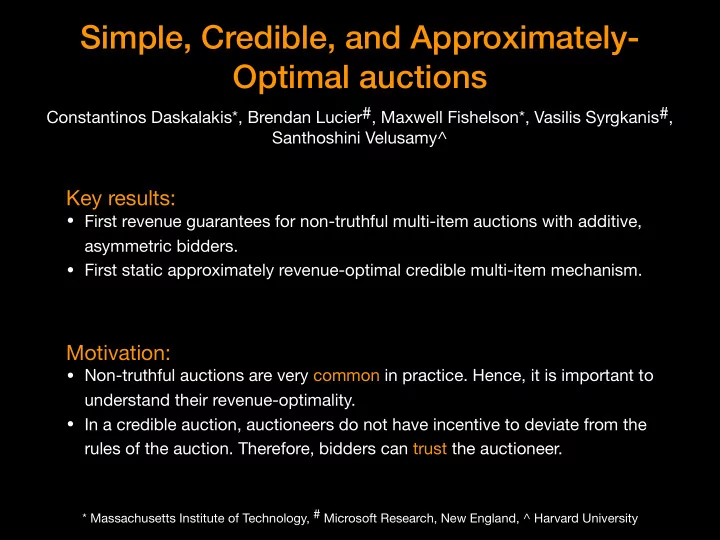 Simple, Credible, and Approximately-Optimal auctions

Constantinos Daskalakis*, Brendan Lucier#, Maxwell Fishelson*, Vasilis Syrgkanis#, Santhoshini Velusamy^

Key results:
• First revenue guarantees for non-truthful multi-item auctions with additive, asymmetric bidders.
• First static approximately revenue-optimal credible multi-item mechanism.

Motivation:
• Non-truthful auctions are very common in practice. Hence, it is important to understand their revenue-optimality.
• In a credible auction, auctioneers do not have incentive to deviate from the rules of the auction. Therefore, bidders can trust the auctioneer.

* Massachusetts Institute of Technology, # Microsoft Research, New England, ^ Harvard University